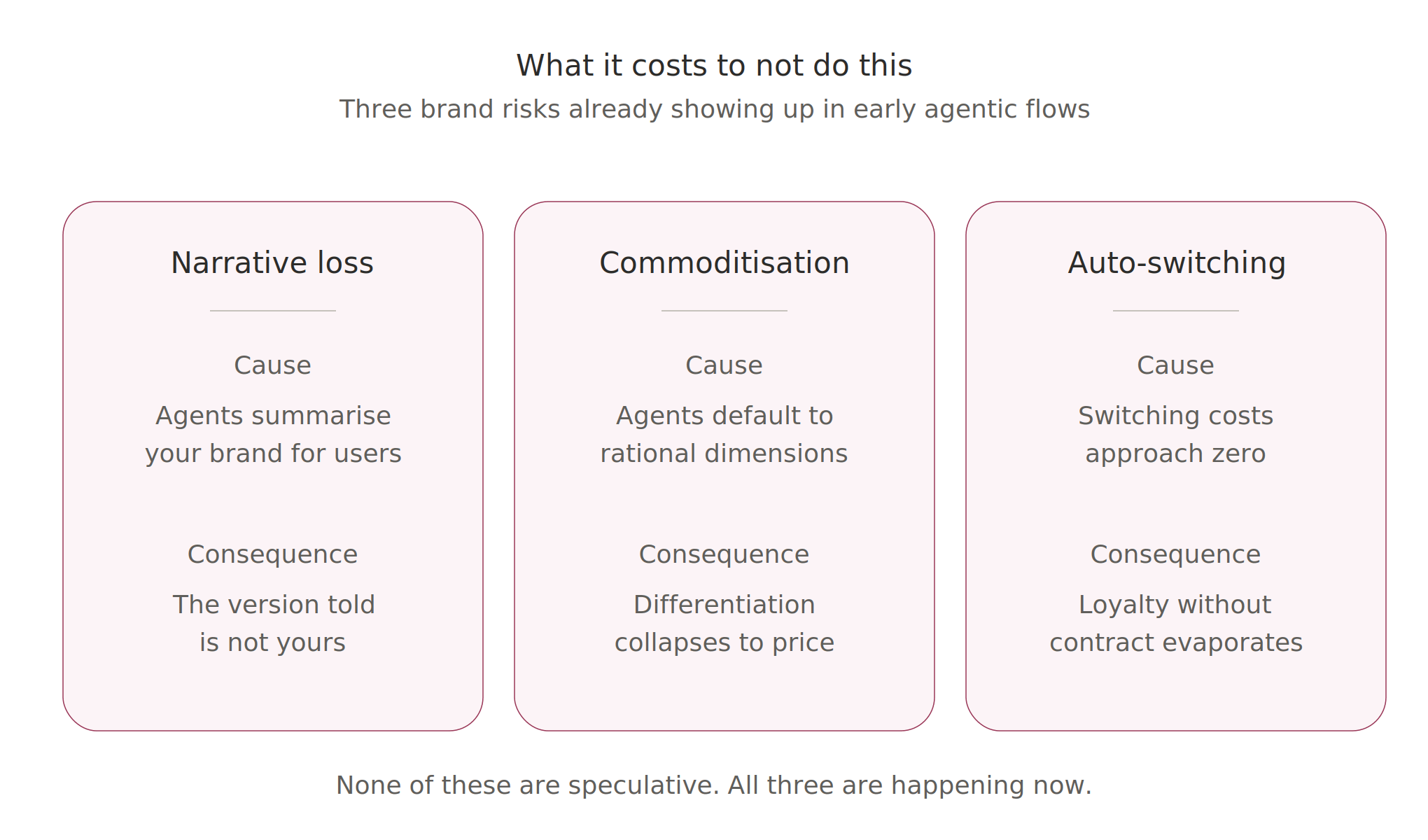 What it costs to not do this

Three brand risks already showing up in early agentic flows

Narrative loss

Cause

Agents summarise your brand for users

Consequence

The version told is not yours

Commoditisation

Cause

Agents default to rational dimensions

Consequence

Differentiation collapses to price

Auto-switching

Cause

Switching costs approach zero

Consequence

Loyalty without contract evaporates

None of these are speculative. All three are happening now.